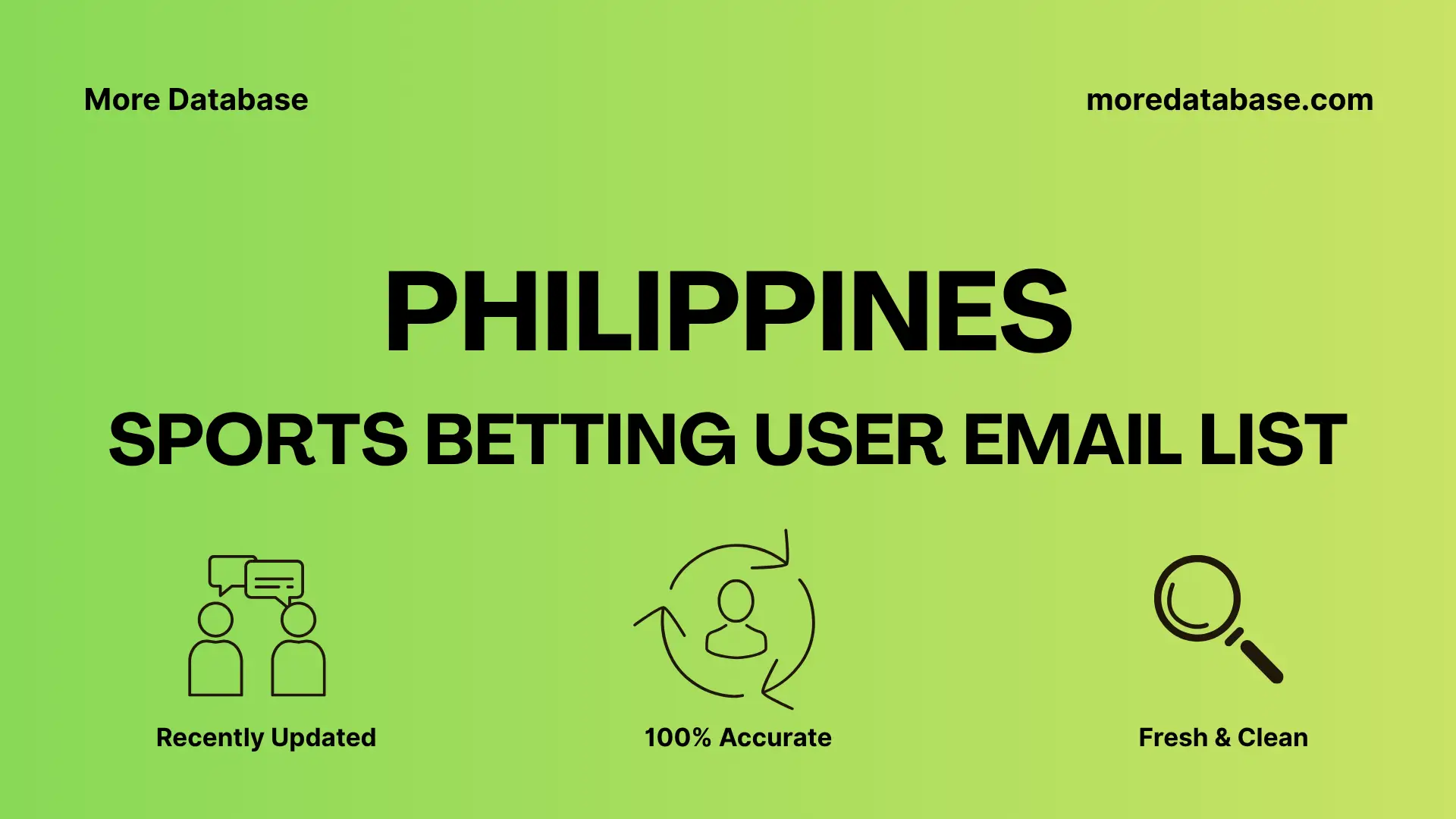 More Database

moredatabase.com

PHILIPPINES

SPORTS BETTING USER EMAIL LIST

Recently Updated

100% Accurate

Fresh & Clean